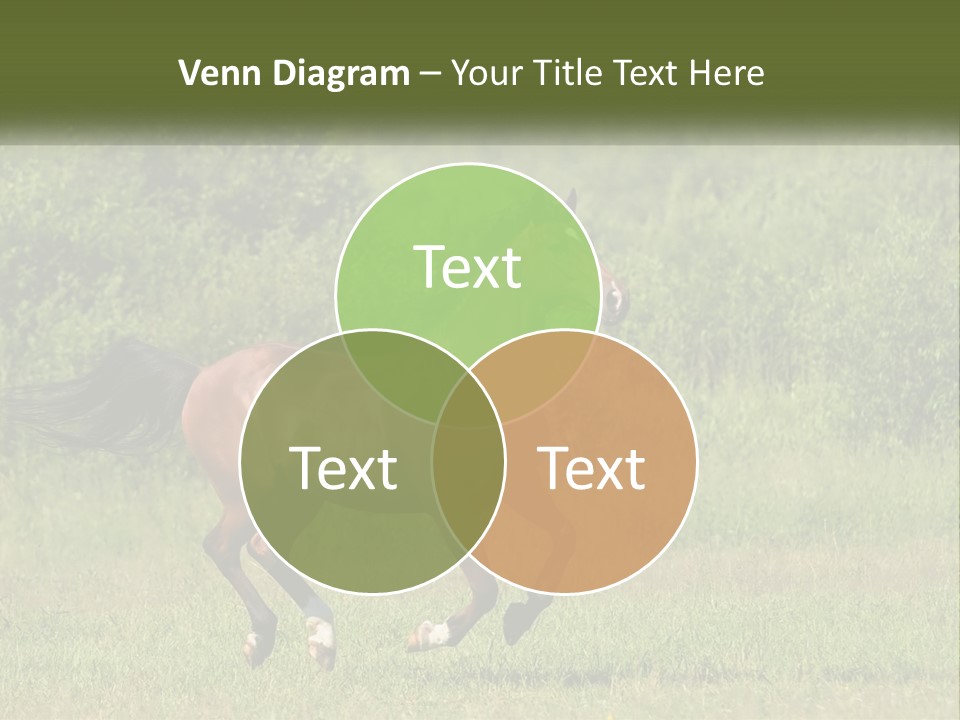 Venn Diagram – Your Title Text Here

Text

Text

Text